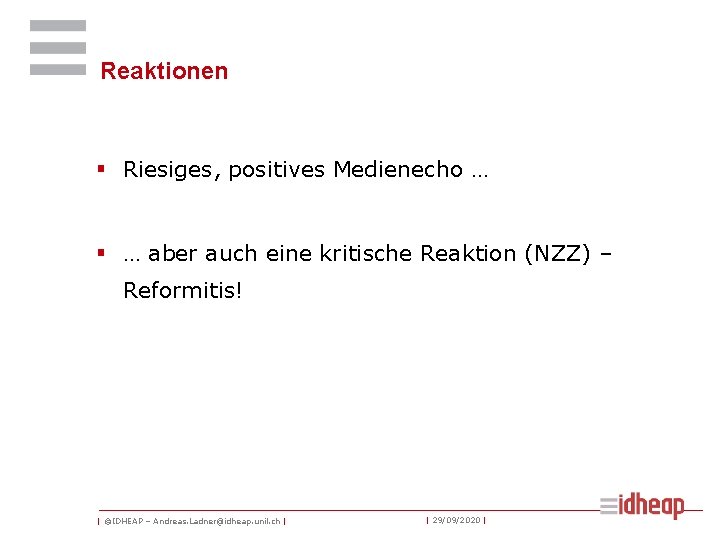 Reaktionen

▪ Riesiges, positives Medienecho …

▪ … aber auch eine kritische Reaktion (NZZ) – Reformitis!

| ©IDHEAP – Andreas.Ladner@idheap.unil.ch | | 29/09/2020 | idheap